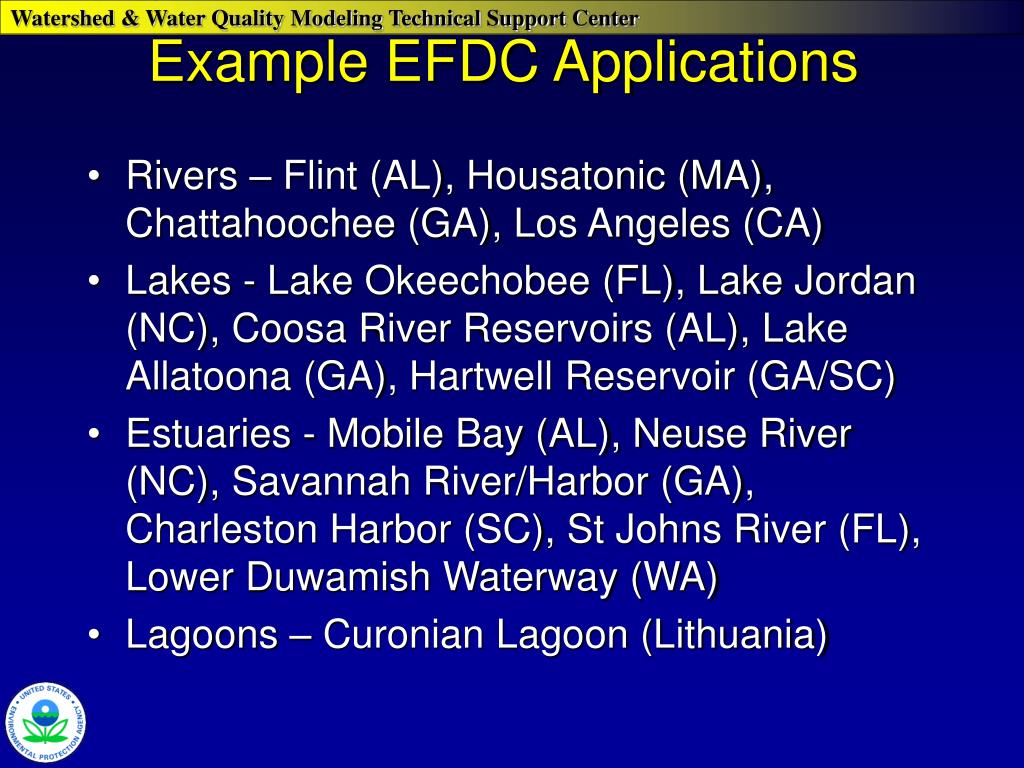 Watershed & Water Quality Modeling Technical Support Center

Example EFDC Applications

• Rivers – Flint (AL), Housatonic (MA), Chattahoochee (GA), Los Angeles (CA)
• Lakes - Lake Okeechobee (FL), Lake Jordan (NC), Coosa River Reservoirs (AL), Lake Allatoona (GA), Hartwell Reservoir (GA/SC)
• Estuaries - Mobile Bay (AL), Neuse River (NC), Savannah River/Harbor (GA), Charleston Harbor (SC), St Johns River (FL), Lower Duwamish Waterway (WA)
• Lagoons – Curonian Lagoon (Lithuania)

UNITED STATES ENVIRONMENTAL PROTECTION AGENCY